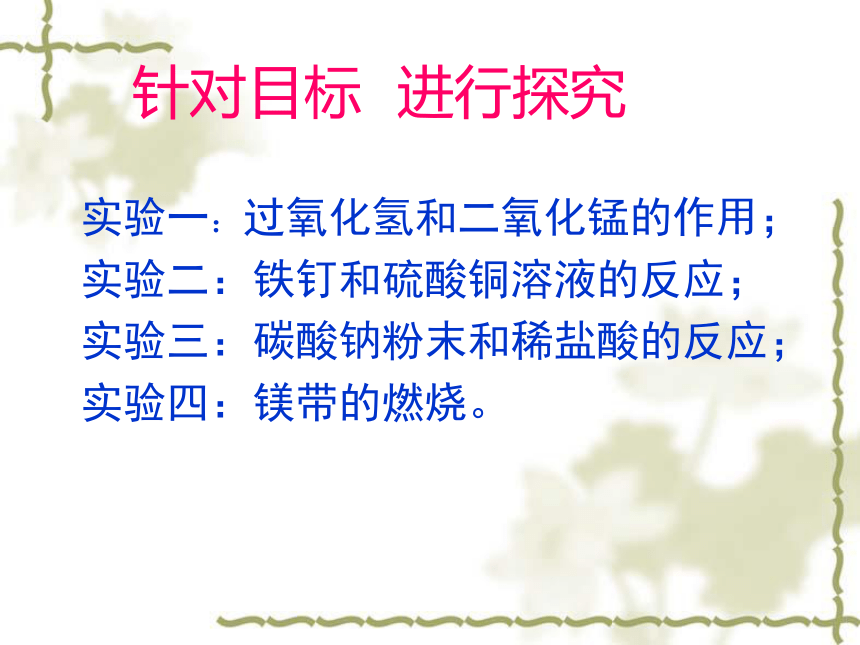 针对目标 进行探究

实验一：过氧化氢和二氧化锰的作用；
实验二：铁钉和硫酸铜溶液的反应；
实验三：碳酸钠粉末和稀盐酸的反应；
实验四：镁带的燃烧。